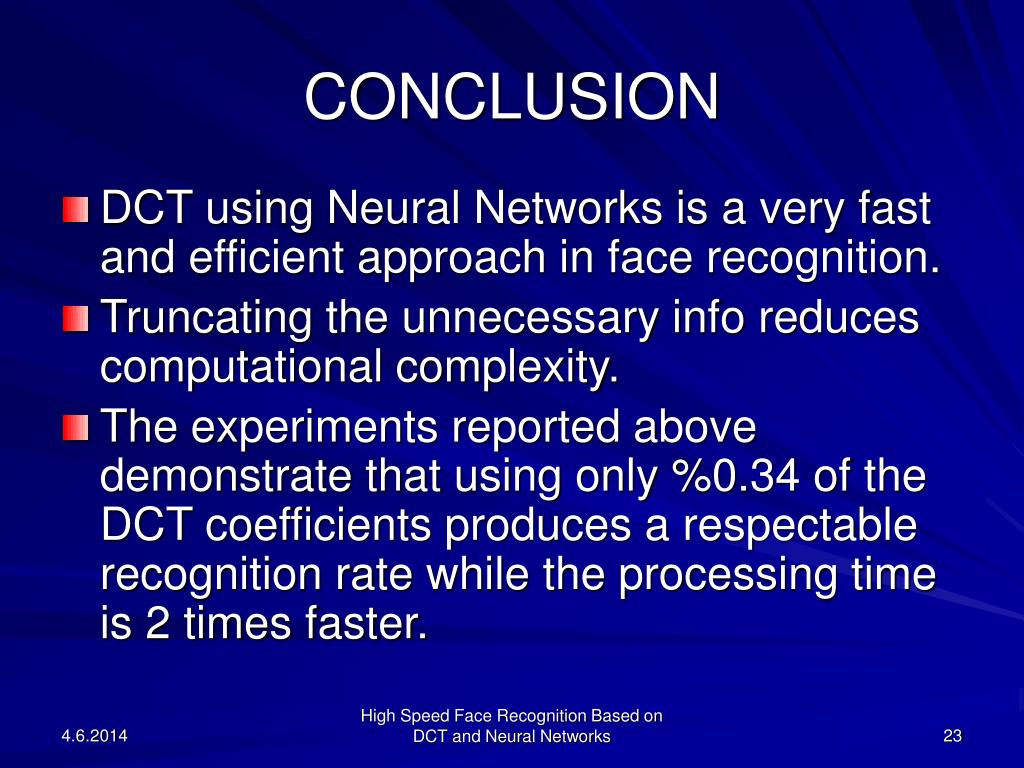 CONCLUSION

DCT using Neural Networks is a very fast and efficient approach in face recognition.

Truncating the unnecessary info reduces computational complexity.

The experiments reported above demonstrate that using only %0.34 of the DCT coefficients produces a respectable recognition rate while the processing time is 2 times faster.

4.6.2014

High Speed Face Recognition Based on DCT and Neural Networks

23